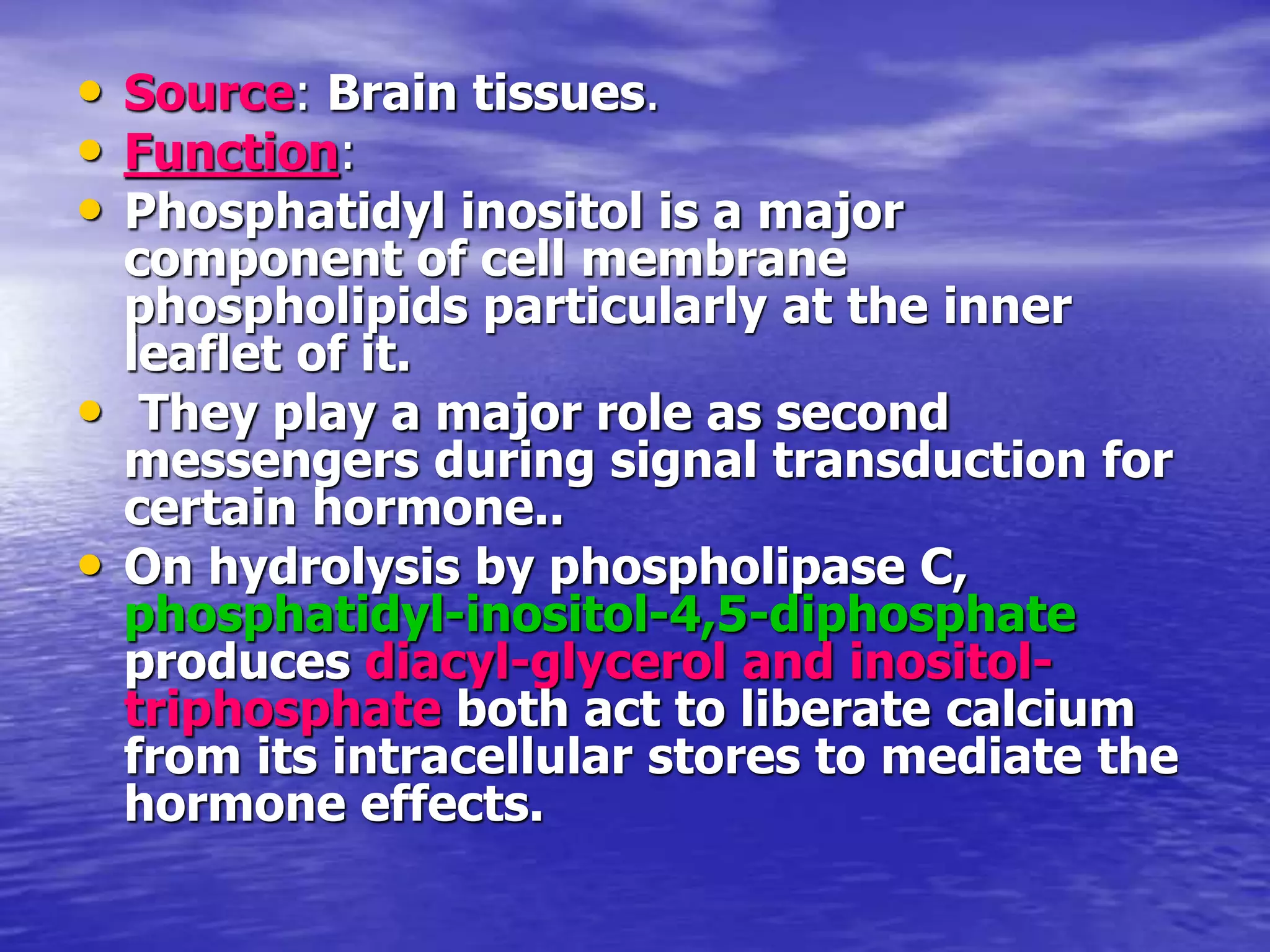 • Source: Brain tissues.
• Function:
• Phosphatidyl inositol is a major component of cell membrane phospholipids particularly at the inner leaflet of it.
• They play a major role as second messengers during signal transduction for certain hormone..
• On hydrolysis by phospholipase C, phosphatidyl-inositol-4,5-diphosphate produces diacyl-glycerol and inositol-triphosphate both act to liberate calcium from its intracellular stores to mediate the hormone effects.